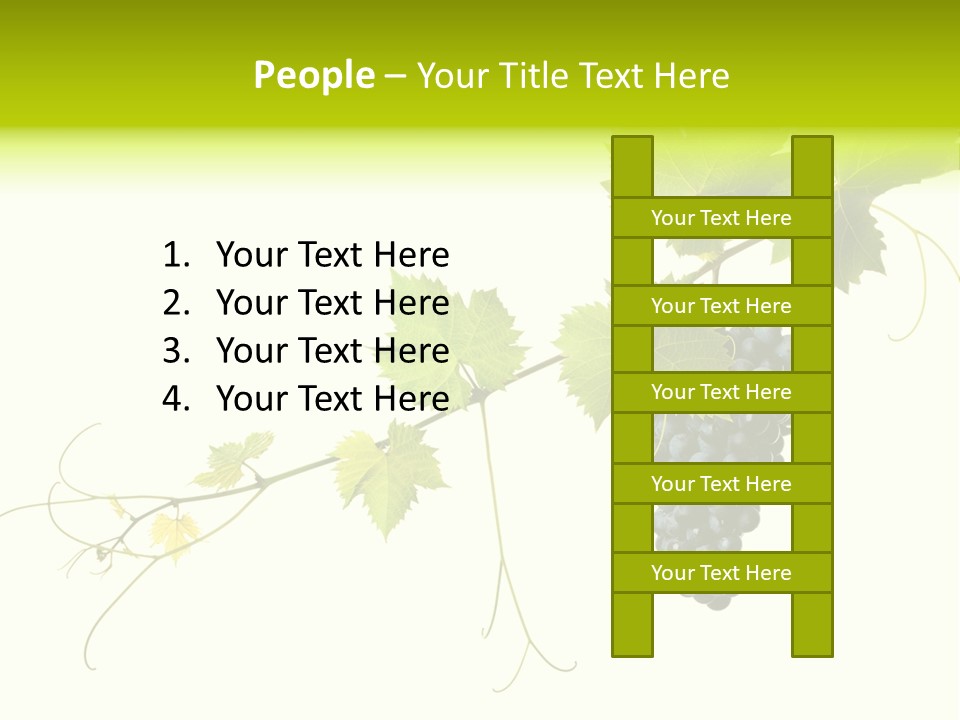 People – Your Title Text Here

1. Your Text Here
2. Your Text Here
3. Your Text Here
4. Your Text Here

Your Text Here

Your Text Here

Your Text Here

Your Text Here

Your Text Here